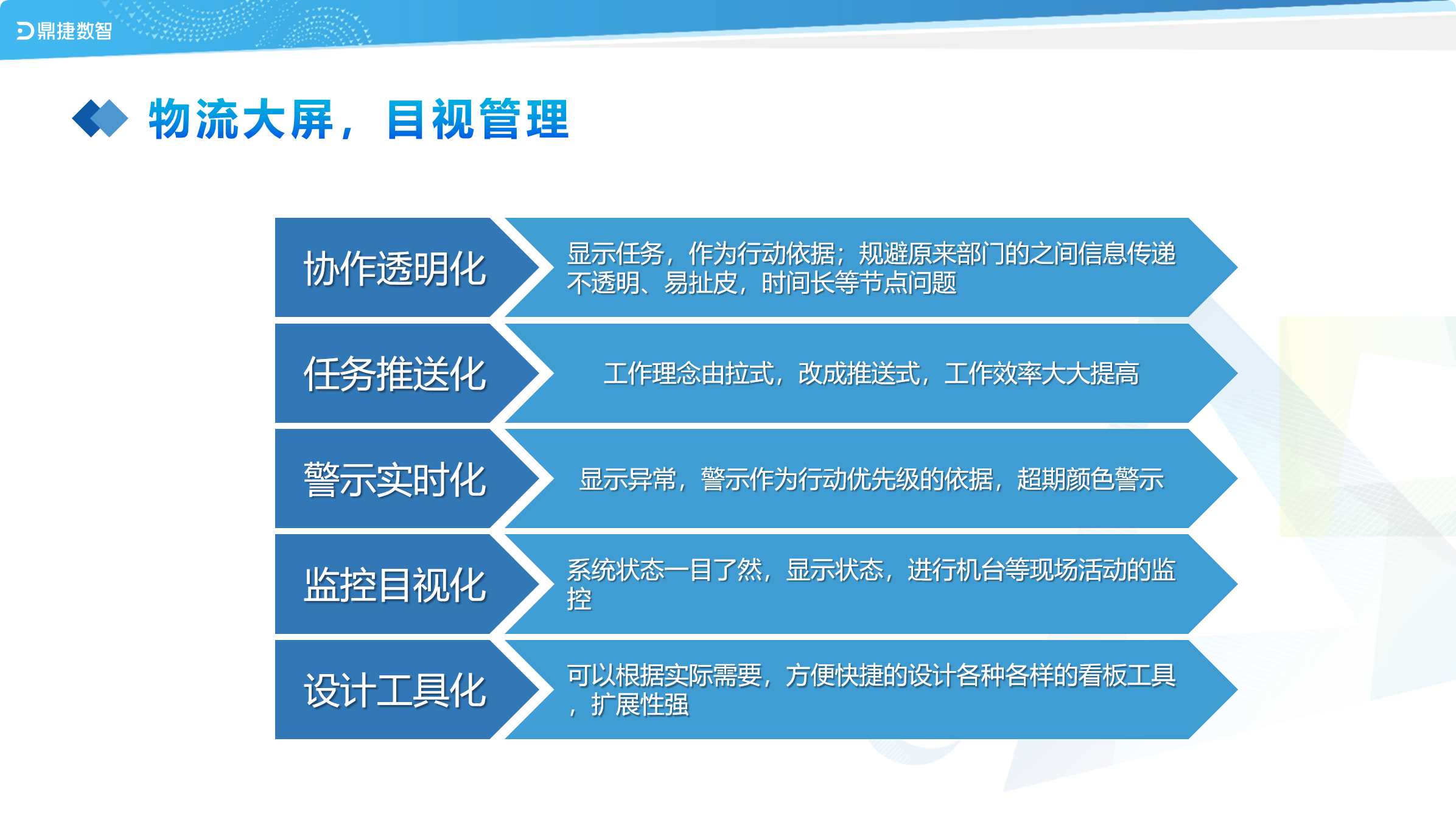 鼎捷数智

物流大屏，目视管理

协作透明化

显示任务，作为行动依据；规避原来部门的之间信息传递不透明、易扯皮，时间长等节点问题

任务推送化

工作理念由拉式，改成推送式，工作效率大大提高

警示实时化

显示异常，警示作为行动优先级的依据，超期颜色警示

监控目视化

系统状态一目了然，显示状态，进行机台等现场活动的监控

设计工具化

可以根据实际需要，方便快捷的设计各种各样的看板工具，扩展性强